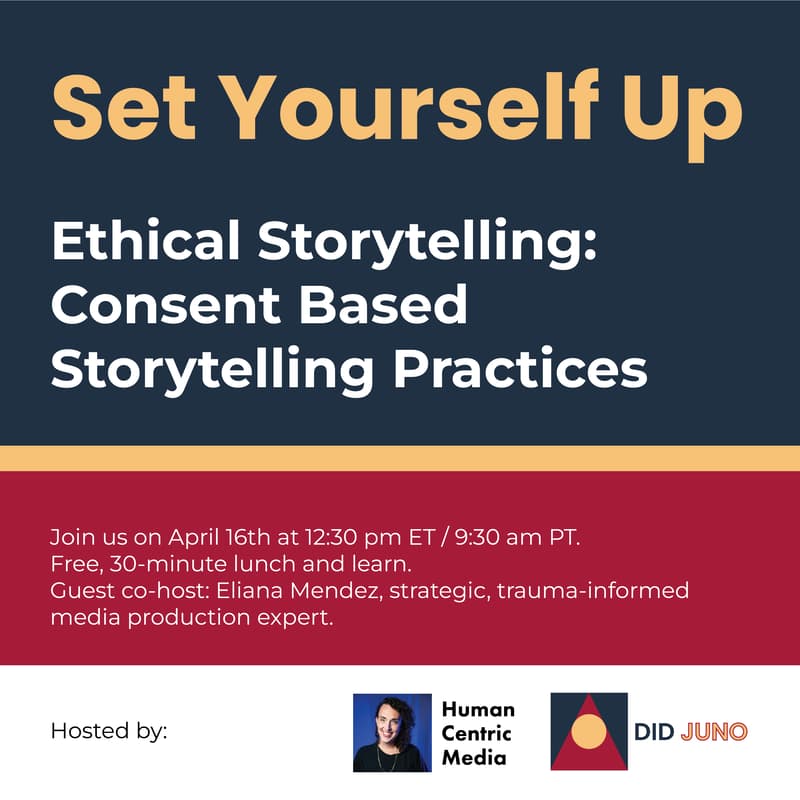 Set Yourself Up

Ethical Storytelling: Consent Based Storytelling Practices

Join us on April 16th at 12:30 pm ET / 9:30 am PT.
Free, 30-minute lunch and learn.
Guest co-host: Eliana Mendez, strategic, trauma-informed media production expert.

Hosted by:

Human Centric Media

DID JUNO